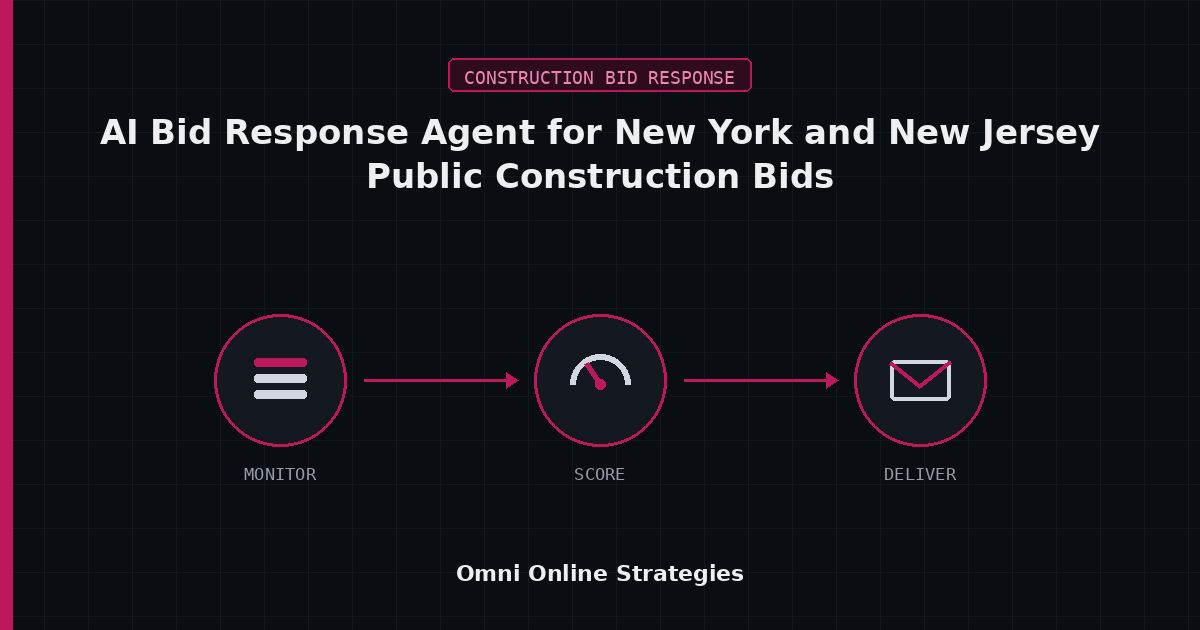 CONSTRUCTION BID RESPONSE

AI Bid Response Agent for New York and New Jersey Public Construction Bids

MONITOR

SCORE

DELIVER

Omni Online Strategies